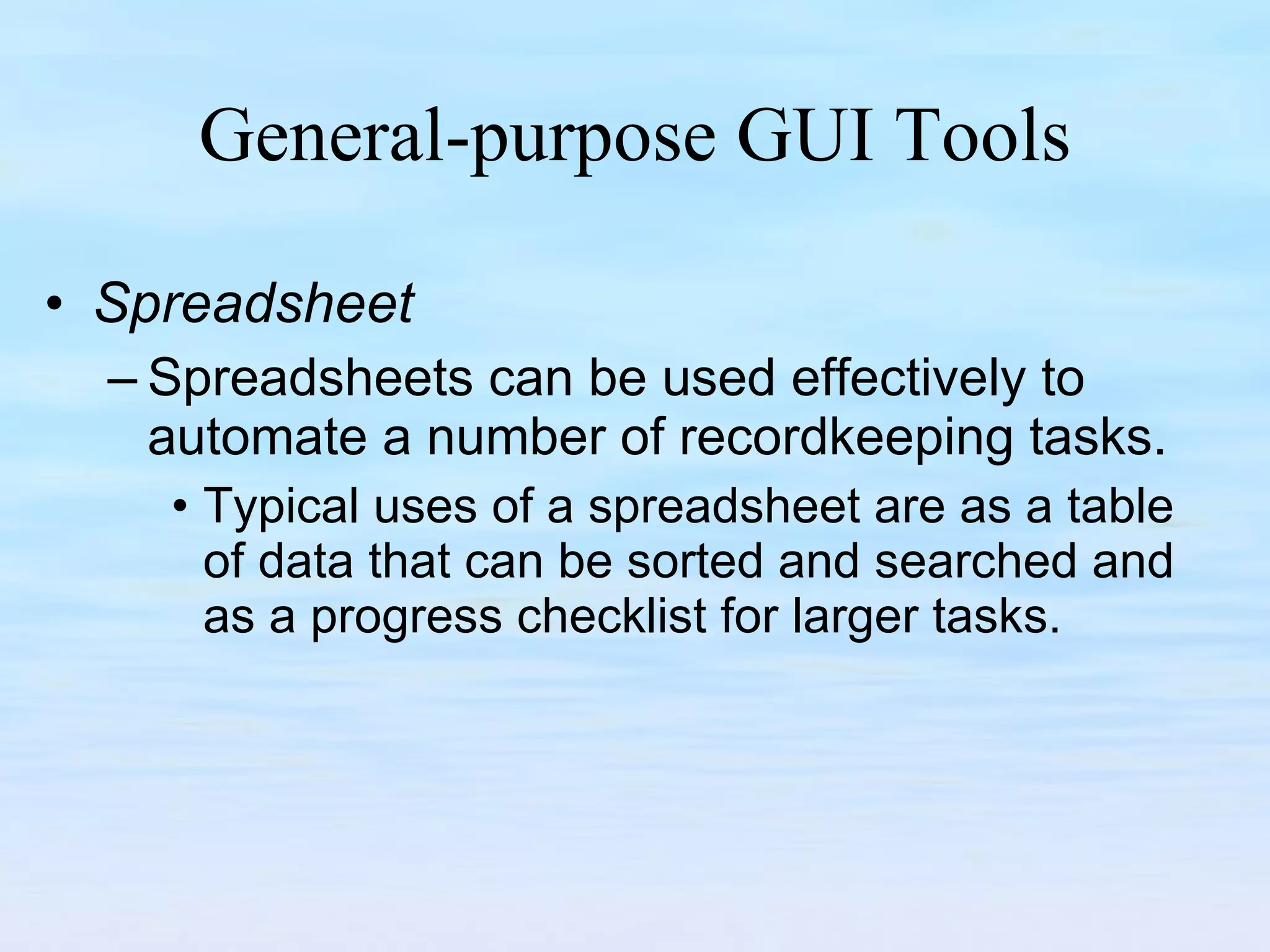 General-purpose GUI Tools

• Spreadsheet

– Spreadsheets can be used effectively to automate a number of recordkeeping tasks.

• Typical uses of a spreadsheet are as a table of data that can be sorted and searched and as a progress checklist for larger tasks.